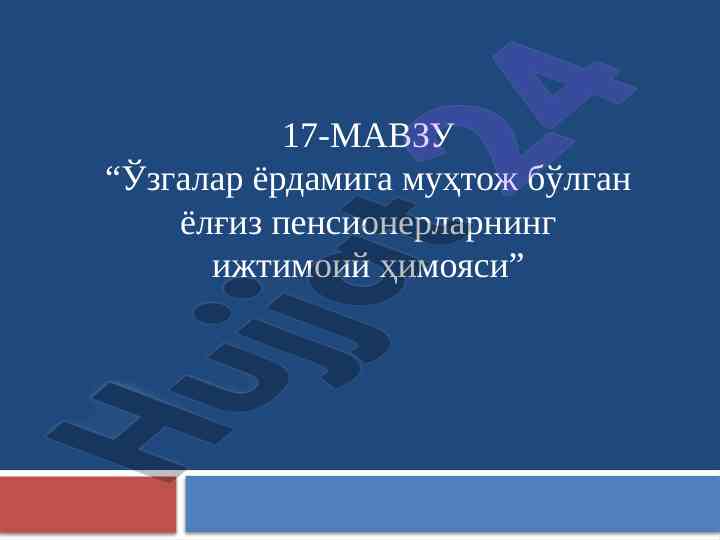 17-МАВЗУ
“Ўзгалар ёрдамига муҳтож бўлган ёлғиз пенсионерларнинг ижтимоий ҳимояси”

Hujjat24